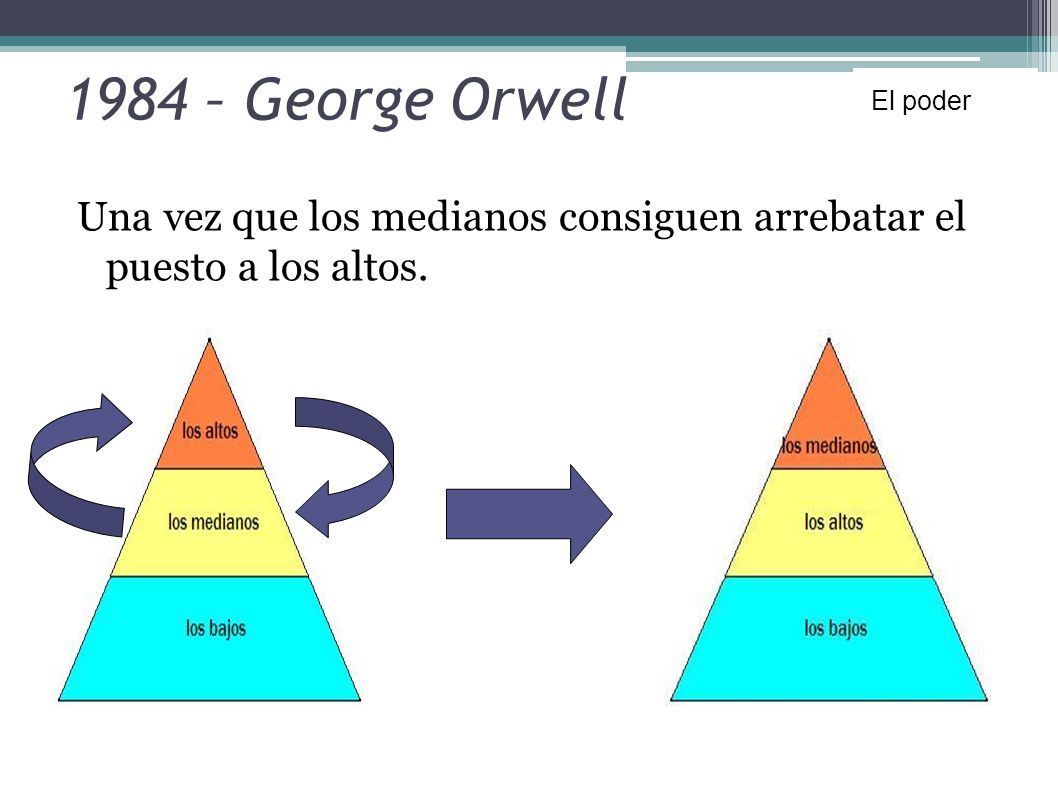 1984 – George Orwell

El poder

Una vez que los medianos consiguen arrebatar el puesto a los altos.

los altos
los medianos
los bajos

los medianos
los altos
los bajos